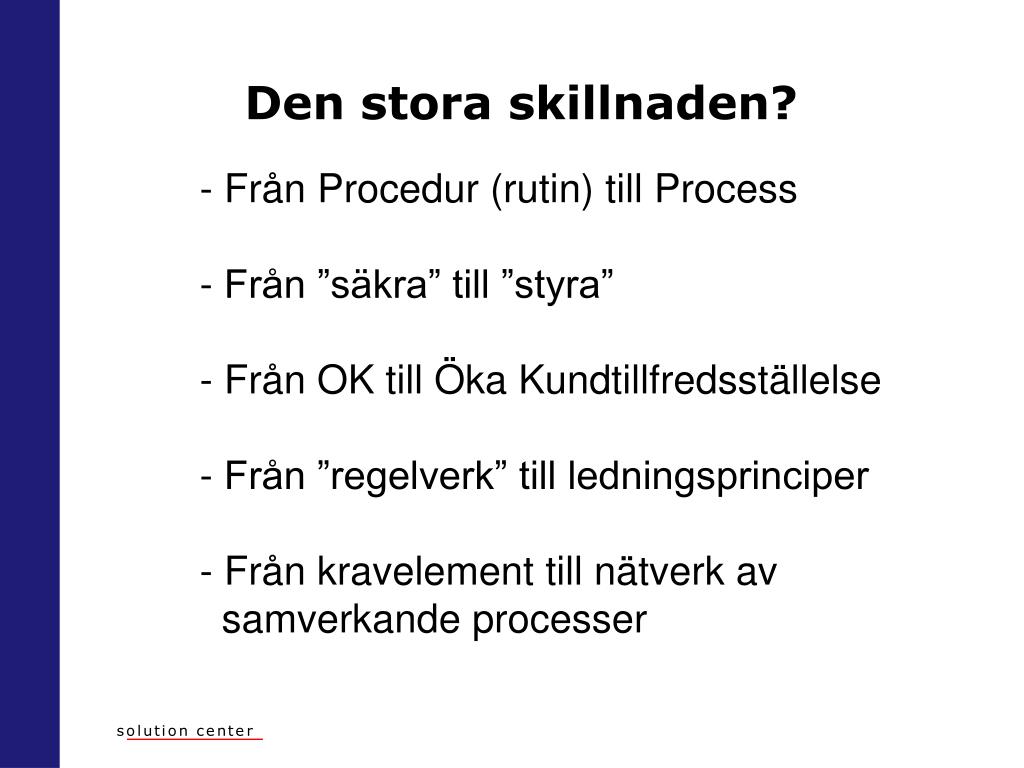 Den stora skillnaden?

- Från Procedur (rutin) till Process

- Från ”säkra” till ”styra”

- Från OK till Öka Kundtillfredsställelse

- Från ”regelverk” till ledningsprinciper

- Från kravelement till nätverk av samverkande processer

solution center